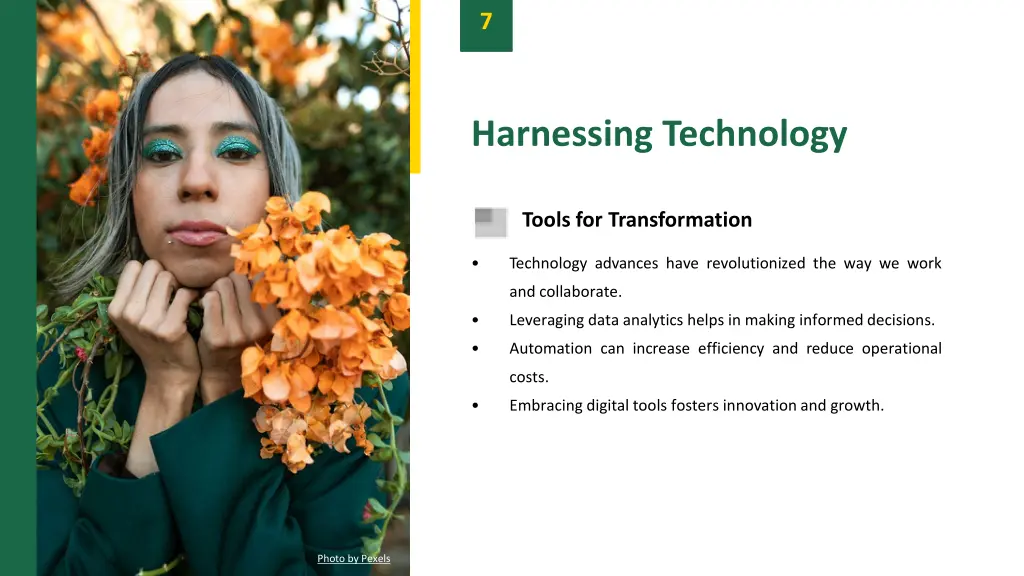 7

Harnessing Technology

Tools for Transformation

• Technology advances have revolutionized the way we work and collaborate.
• Leveraging data analytics helps in making informed decisions.
• Automation can increase efficiency and reduce operational costs.
• Embracing digital tools fosters innovation and growth.

Photo by Pexels